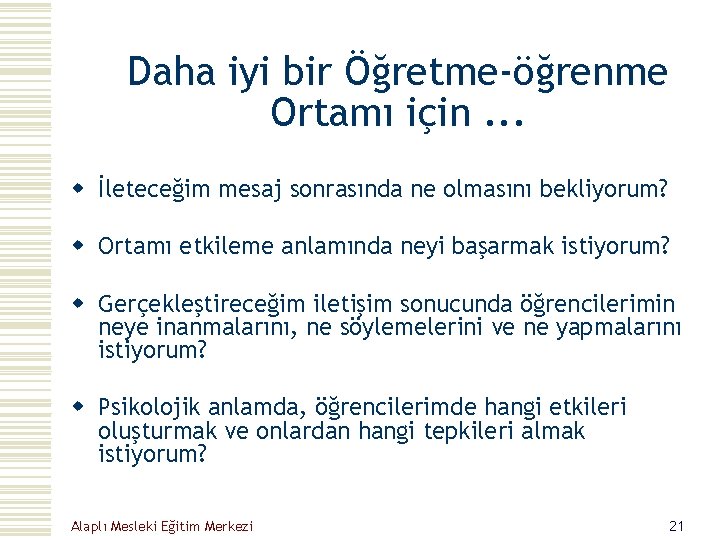 Daha iyi bir Öğretme-öğrenme Ortamı için ...

İleteceğim mesaj sonrasında ne olmasını bekliyorum?

Ortamı etkileme anlamında neyi başarmak istiyorum?

Gerçekleştireceğim iletişim sonucunda öğrencilerimin neye inanmalarını, ne söylemelerini ve ne yapmalarını istiyorum?

Psikolojik anlamda, öğrencilerimde hangi etkileri oluşturmak ve onlardan hangi tepkileri almak istiyorum?

Alaplı Mesleki Eğitim Merkezi

21